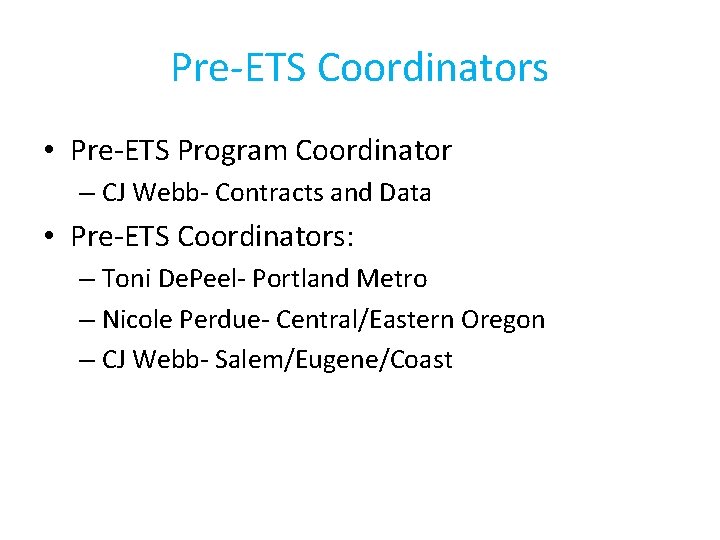 Pre-ETS Coordinators

• Pre-ETS Program Coordinator
– CJ Webb- Contracts and Data

• Pre-ETS Coordinators:
– Toni DePeel- Portland Metro
– Nicole Perdue- Central/Eastern Oregon
– CJ Webb- Salem/Eugene/Coast